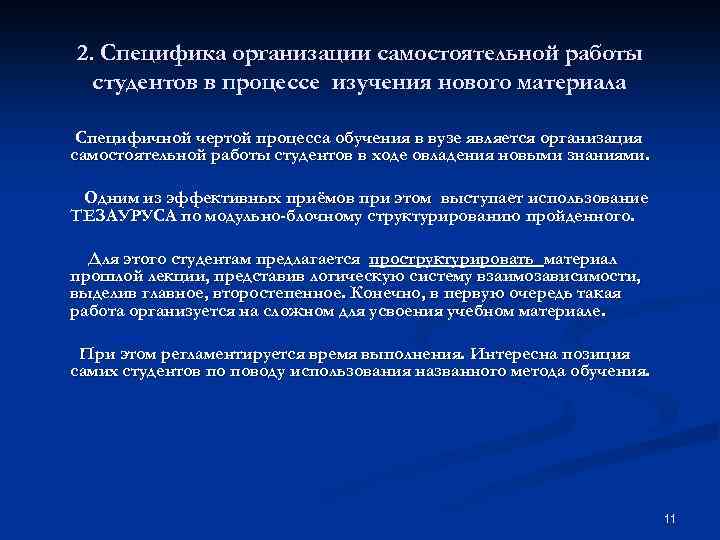 2. Специфика организации самостоятельной работы студентов в процессе изучения нового материала

Специфичной чертой процесса обучения в вузе является организация самостоятельной работы студентов в ходе овладения новыми знаниями.

Одним из эффективных приёмов при этом выступает использование ТЕЗАУРУСА по модульно-блочному структурированию пройденного.

Для этого студентам предлагается проструктурировать материал прошлой лекции, представив логическую систему взаимозависимости, выделив главное, второстепенное. Конечно, в первую очередь такая работа организуется на сложном для усвоения учебном материале.

При этом регламентируется время выполнения. Интересна позиция самих студентов по поводу использования названного метода обучения.

11